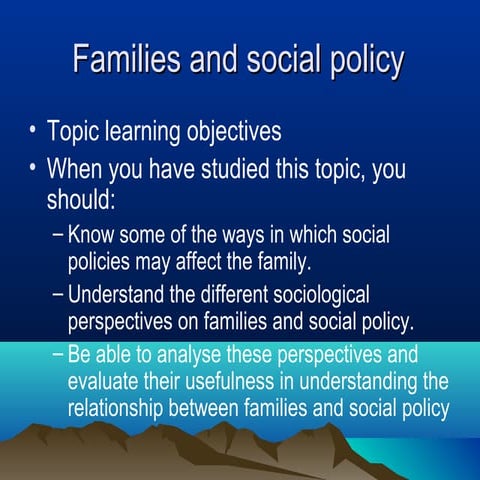 Families and social policy

• Topic learning objectives
• When you have studied this topic, you should:
– Know some of the ways in which social policies may affect the family.
– Understand the different sociological perspectives on families and social policy.
– Be able to analyse these perspectives and evaluate their usefulness in understanding the relationship between families and social policy